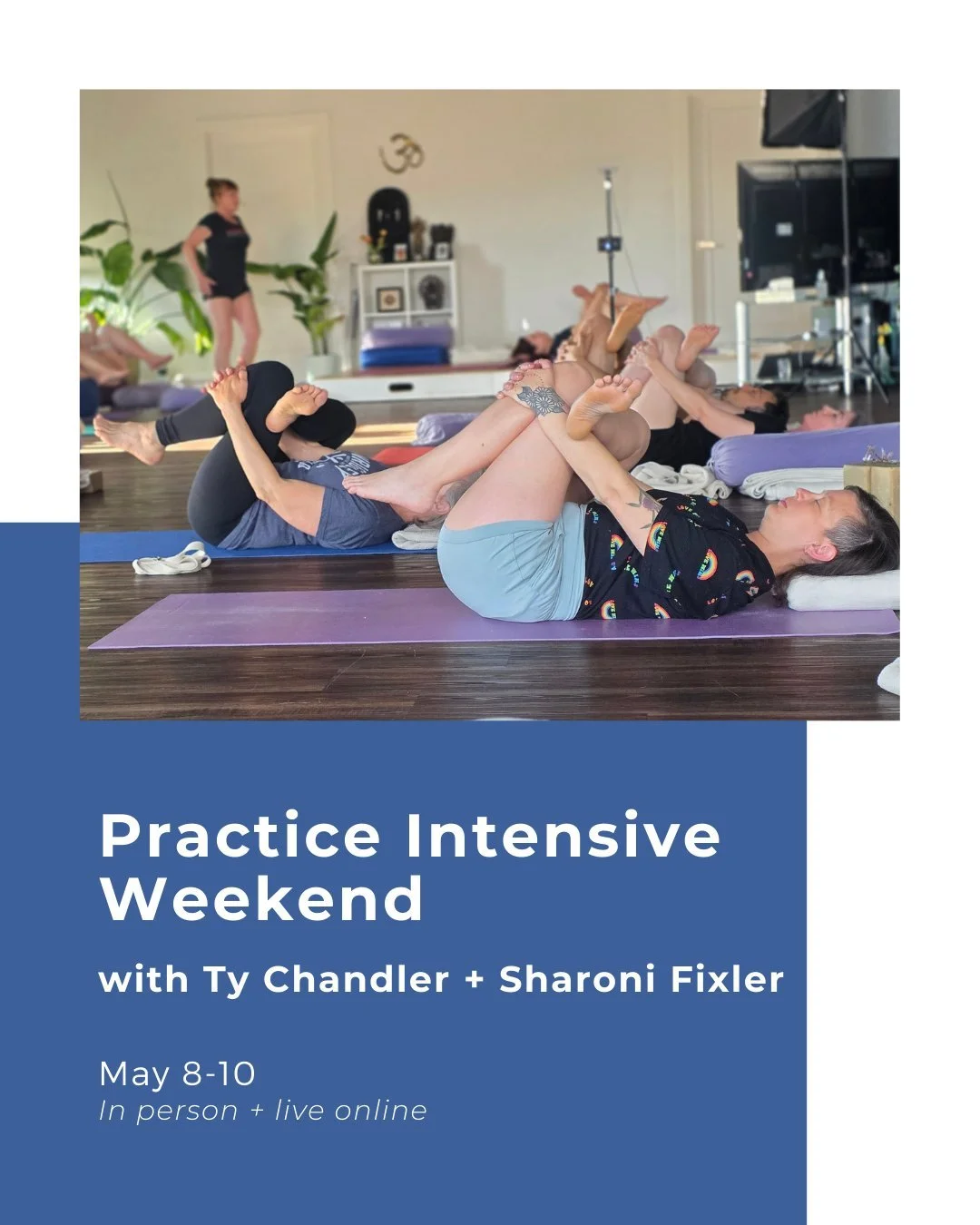 Practice Intensive Weekend

with Ty Chandler + Sharoni Fixler

May 8-10
In person + live online